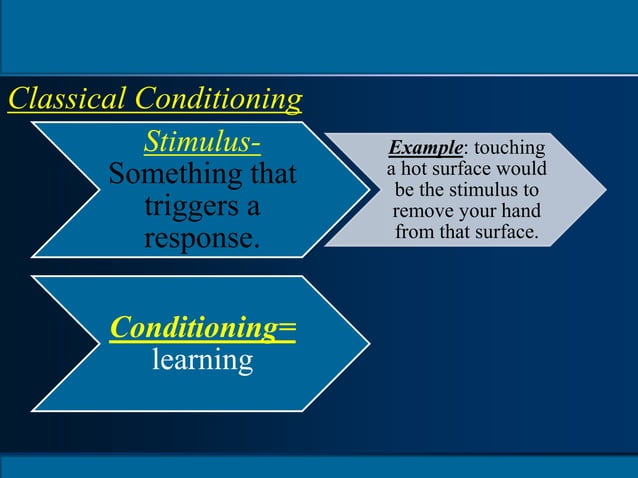 Classical Conditioning

Stimulus-
Something that triggers a response.

Example: touching a hot surface would be the stimulus to remove your hand from that surface.

Conditioning=
learning